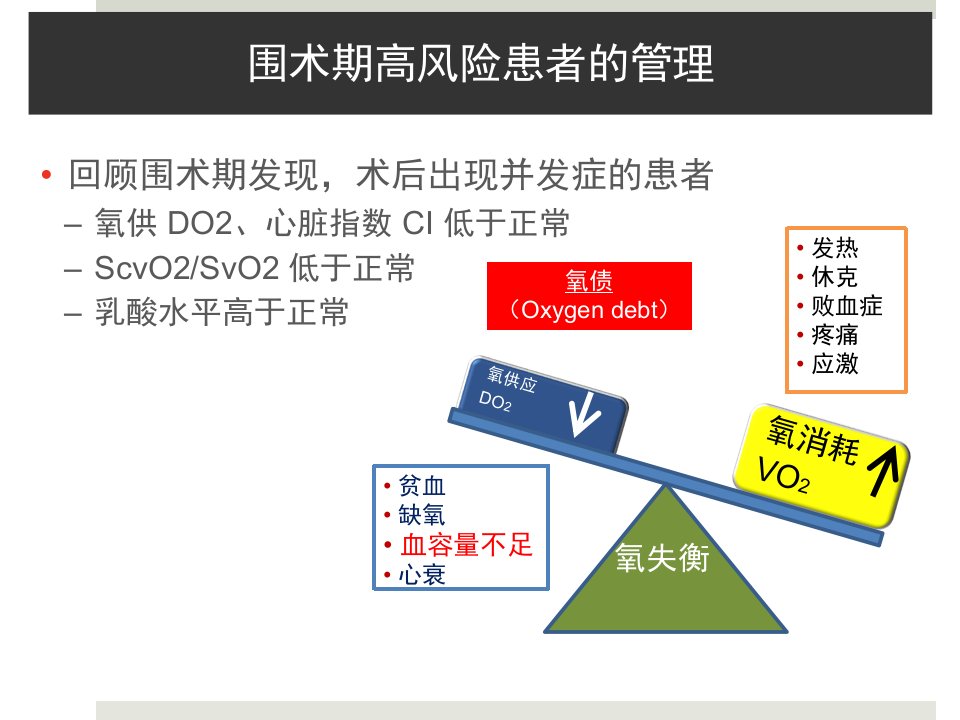 围术期高风险患者的管理

• 回顾围术期发现，术后出现并发症的患者
– 氧供 DO2、心脏指数 CI 低于正常
– ScvO2/SvO2 低于正常
– 乳酸水平高于正常

氧债
（Oxygen debt）

• 发热
• 休克
• 败血症
• 疼痛
• 应激

氧供应
$DO_2$

氧消耗
$VO_2$

• 贫血
• 缺氧
• 血容量不足
• 心衰

氧失衡